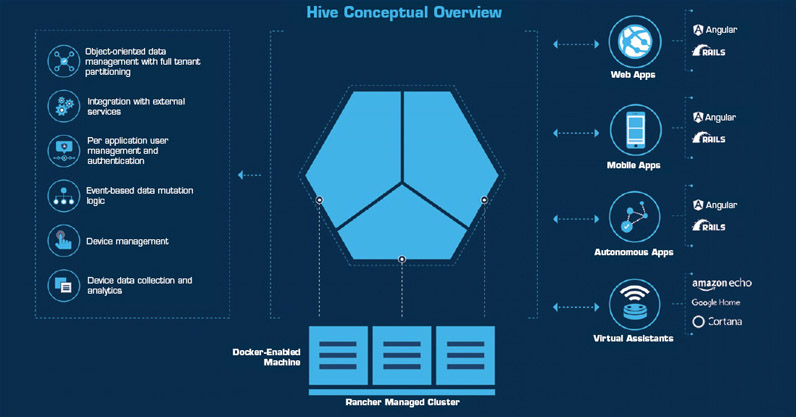 Hive Conceptual Overview

Object-oriented data management with full tenant partitioning

Integration with external services

Per application user management and authentication

Event-based data mutation logic

Device management

Device data collection and analytics

Docker-Enabled Machine

Rancher Managed Cluster

Web Apps

Angular

RAILS

Mobile Apps

Angular

RAILS

Autonomous Apps

Angular

RAILS

Virtual Assistants

amazon echo

Google Home

Cortana